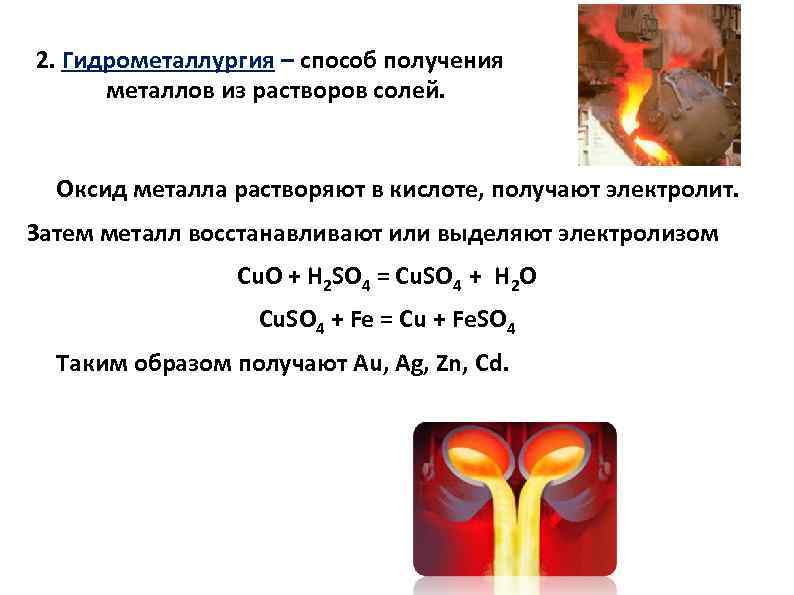 2. Гидрометаллургия – способ получения металлов из растворов солей.

Оксид металла растворяют в кислоте, получают электролит.

Затем металл восстанавливают или выделяют электролизом

$CuO + H_2SO_4 = CuSO_4 + H_2O$

$CuSO_4 + Fe = Cu + FeSO_4$

Таким образом получают Au, Ag, Zn, Cd.